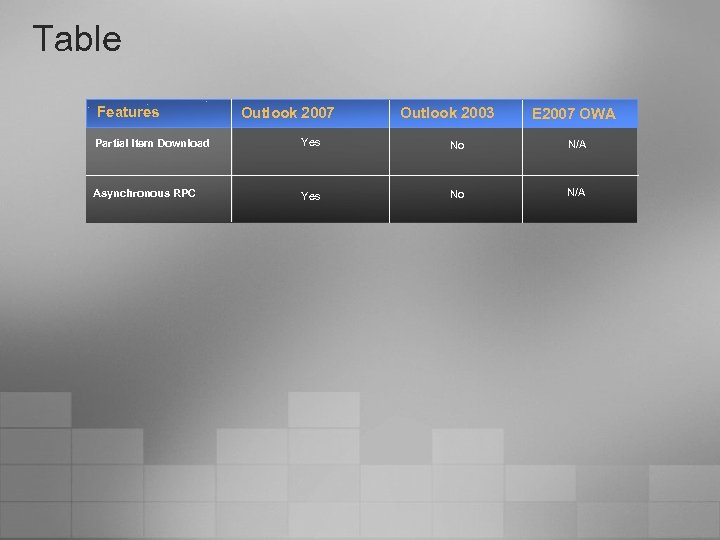 Table

| Features | Outlook 2007 | Outlook 2003 | E2007 OWA |
|---|---|---|---|
| Partial Item Download | Yes | No | N/A |
| Asynchronous RPC | Yes | No | N/A |